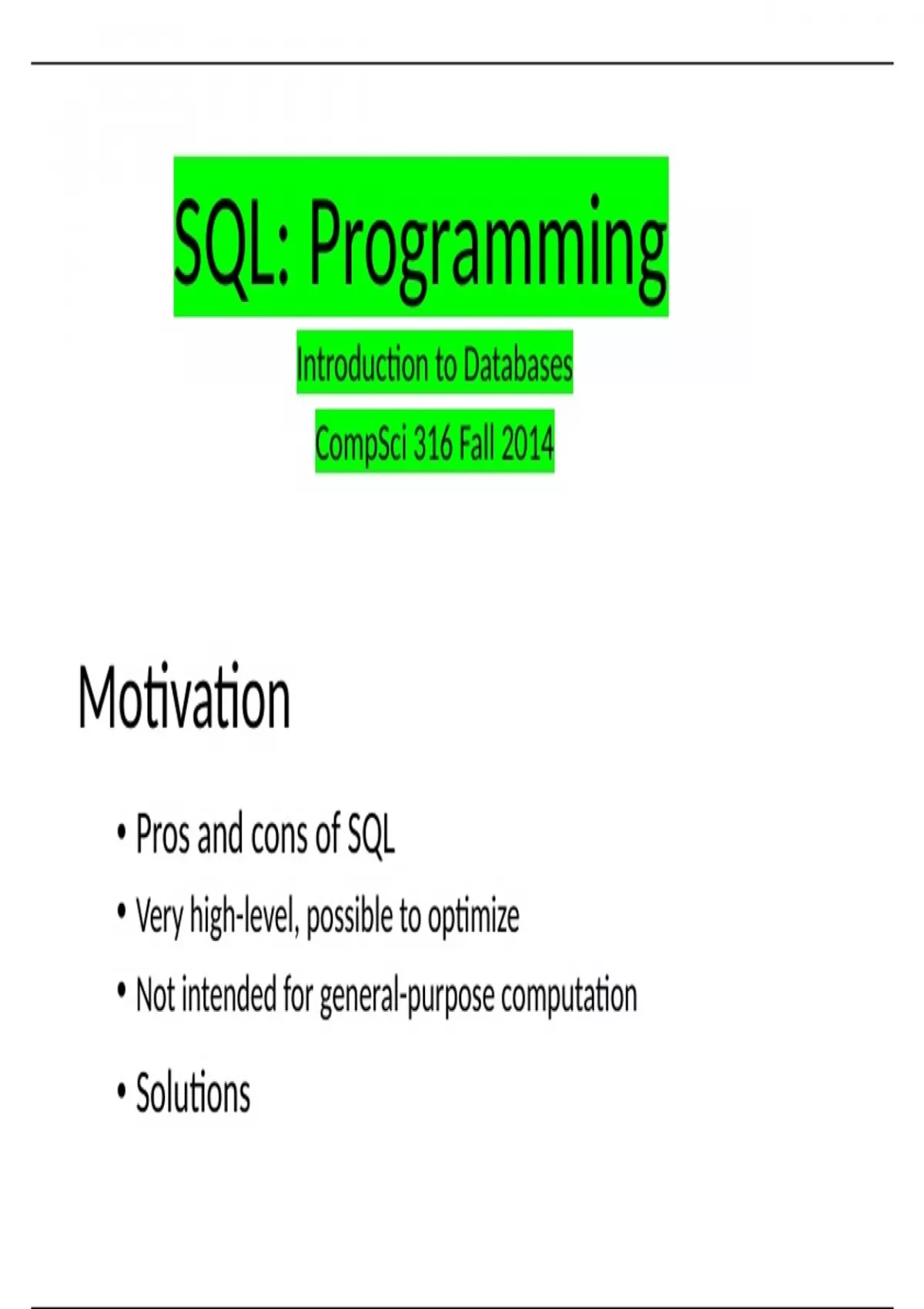 SQL: Programming

Introduction to Databases

CompSci 316 Fall 2014

Motivation

• Pros and cons of SQL

• Very high-level, possible to optimize

• Not intended for general-purpose computation

• Solutions